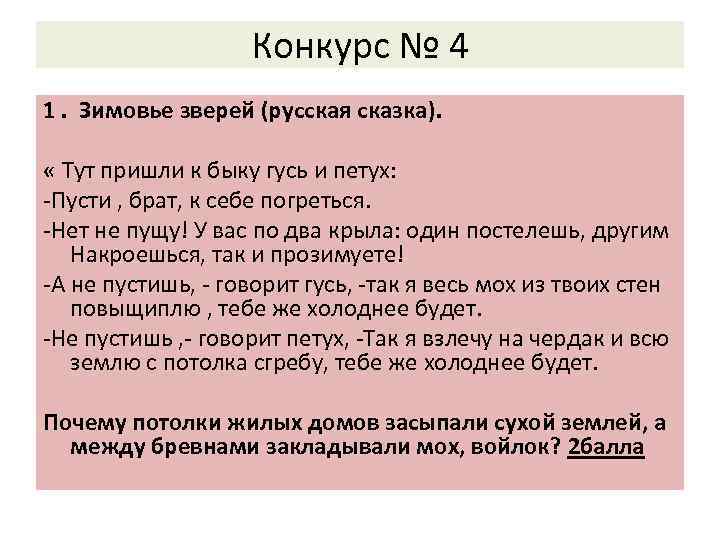 Конкурс № 4

1 . Зимовье зверей (русская сказка).

« Тут пришли к быку гусь и петух:
-Пусти , брат, к себе погреться.
-Нет не пущу! У вас по два крыла: один постелешь, другим Накроешься, так и прозимуете!
-А не пустишь, - говорит гусь, -так я весь мох из твоих стен повыщиплю , тебе же холоднее будет.
-Не пустишь ,- говорит петух, -Так я взлечу на чердак и всю землю с потолка сгребу, тебе же холоднее будет.

Почему потолки жилых домов засыпали сухой землей, а между бревнами закладывали мох, войлок? 2балла